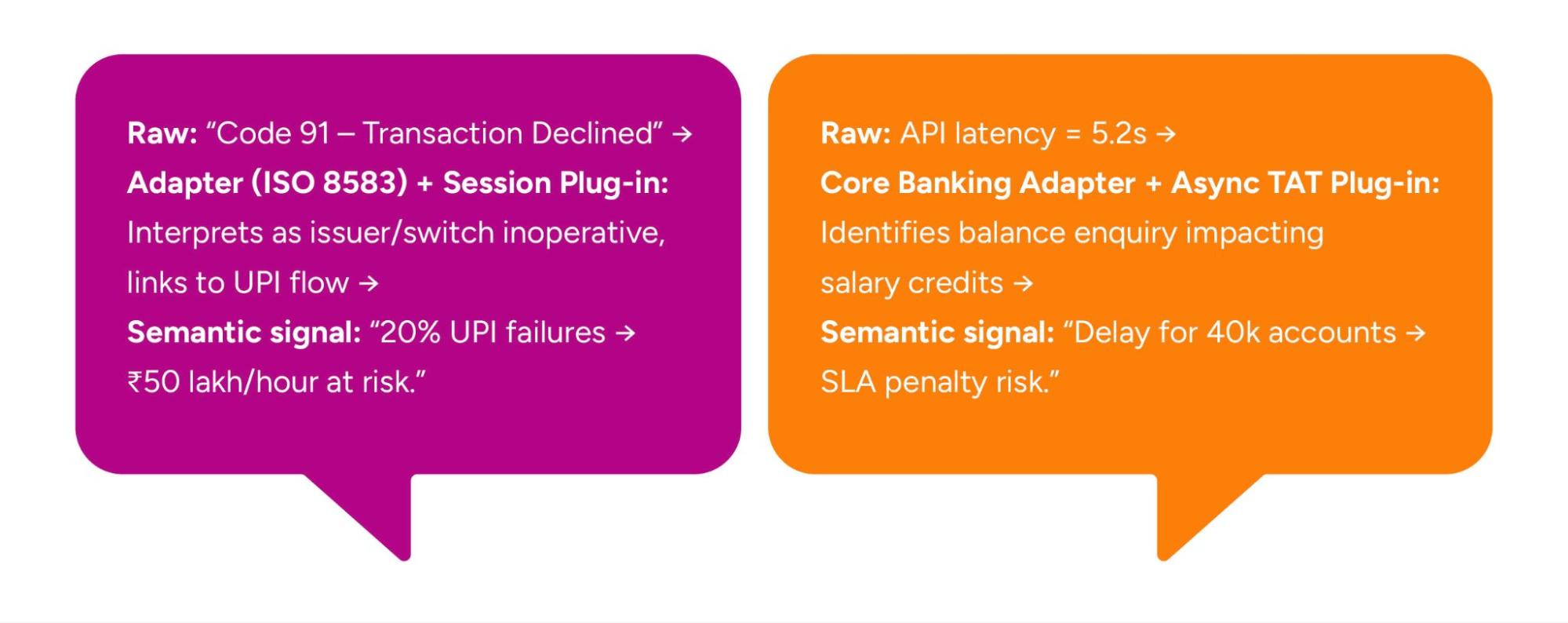 Raw: “Code 91 – Transaction Declined” →
Adapter (ISO 8583) + Session Plug-in: Interprets as issuer/switch inoperative, links to UPI flow →
Semantic signal: “20% UPI failures → ₹50 lakh/hour at risk.”

Raw: API latency = 5.2s →
Core Banking Adapter + Async TAT Plug-in: Identifies balance enquiry impacting salary credits →
Semantic signal: “Delay for 40k accounts → SLA penalty risk.”